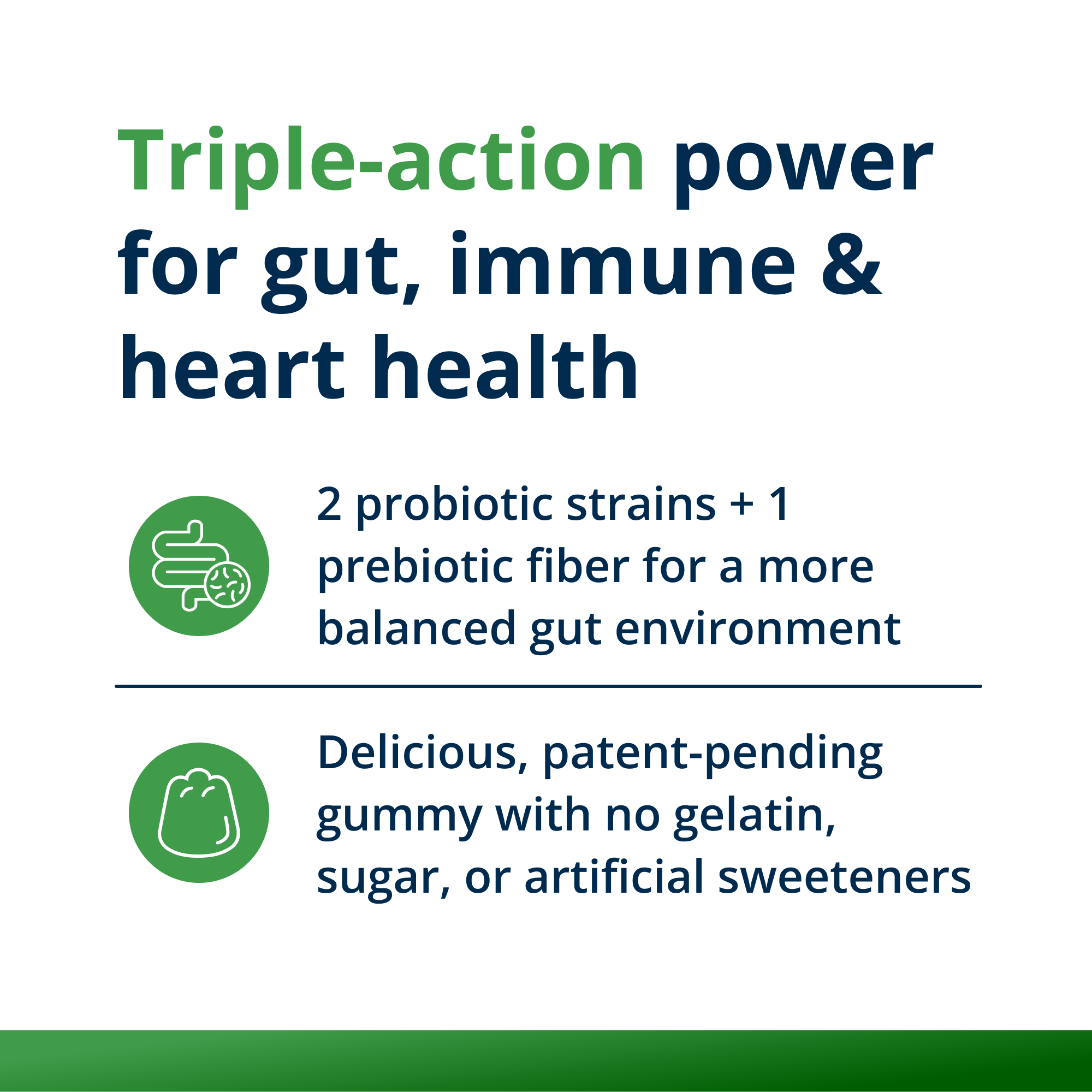 Triple-action power for gut, immune & heart health

2 probiotic strains + 1 prebiotic fiber for a more balanced gut environment

Delicious, patent-pending gummy with no gelatin, sugar, or artificial sweeteners